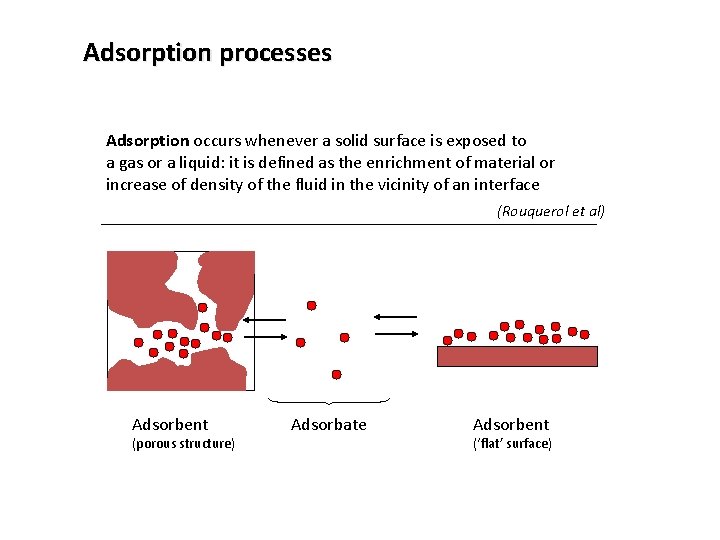 Adsorption processes

Adsorption occurs whenever a solid surface is exposed to a gas or a liquid: it is defined as the enrichment of material or increase of density of the fluid in the vicinity of an interface

(Rouquerol et al)

Adsorbent
(porous structure)

Adsorbate

Adsorbent
('flat' surface)